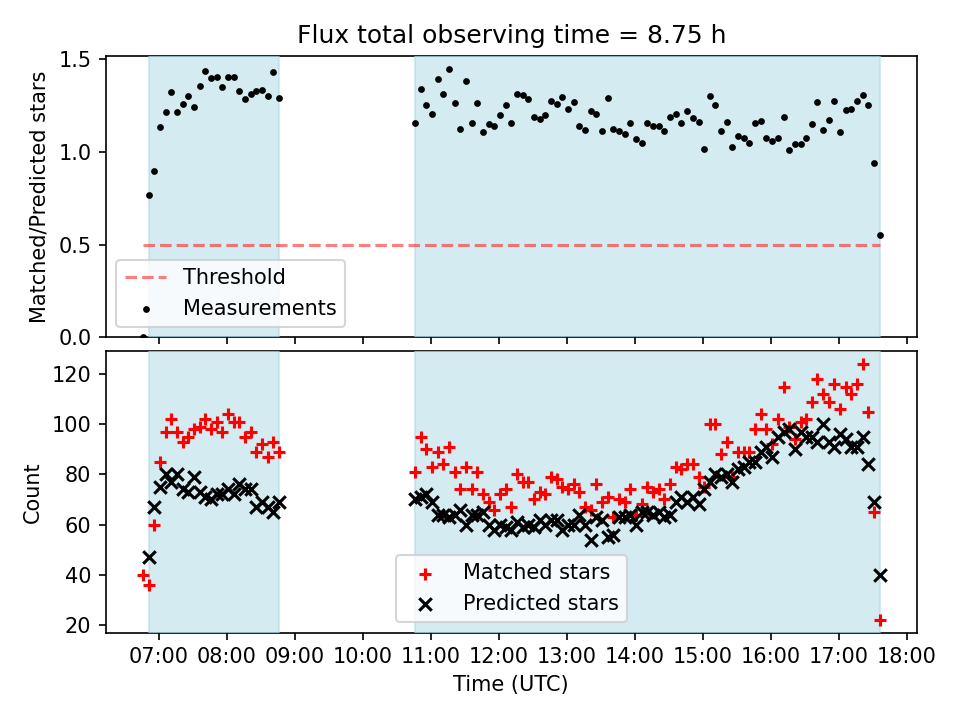 Flux total observing time = 8.75 h

Matched/Predicted stars

1.5
1.0
0.5
0.0

Threshold
Measurements

Count

120
100
80
60
40
20

Matched stars
Predicted stars

07:00 08:00 09:00 10:00 11:00 12:00 13:00 14:00 15:00 16:00 17:00 18:00

Time (UTC)